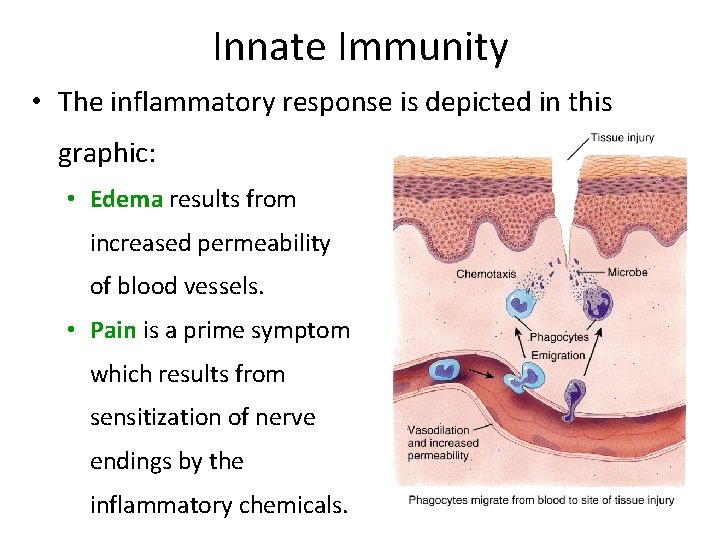 Innate Immunity

• The inflammatory response is depicted in this graphic:

• Edema results from increased permeability of blood vessels.

• Pain is a prime symptom which results from sensitization of nerve endings by the inflammatory chemicals.

Tissue injury

Chemotaxis

Microbe

Phagocytes

Emigration

Vasodilation and increased permeability

Phagocytes migrate from blood to site of tissue injury